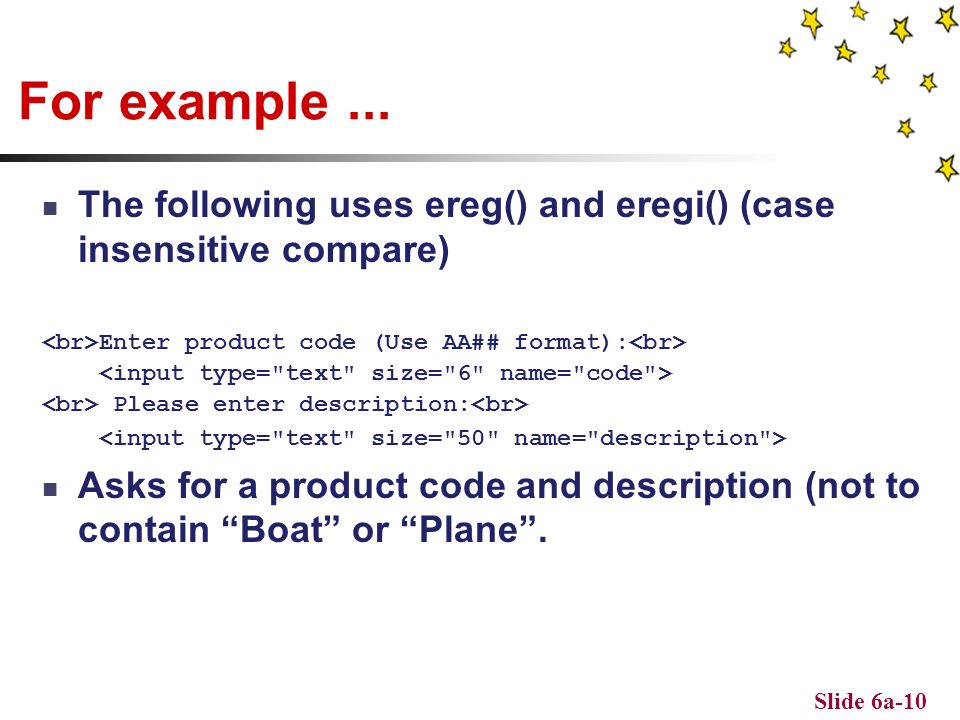 For example ...

The following uses ereg() and eregi() (case insensitive compare)

<br>Enter product code (Use AA## format):<br>
<input type="text" size="6" name="code">
<br> Please enter description:<br>
<input type="text" size="50" name="description">

Asks for a product code and description (not to contain “Boat” or “Plane”.

Slide 6a-10